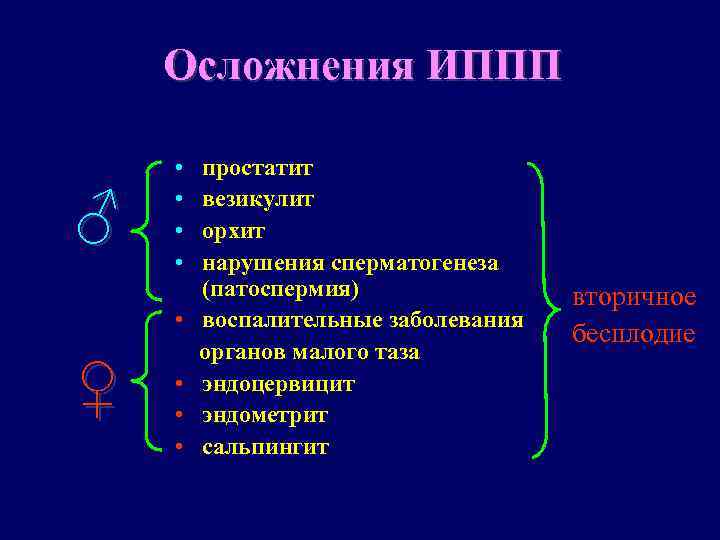 Осложнения ИППП

♂
• простатит
• везикулит
• орхит
• нарушения сперматогенеза (патоспермия)

♀
• воспалительные заболевания органов малого таза
• эндоцервицит
• эндометрит
• сальпингит

вторичное бесплодие